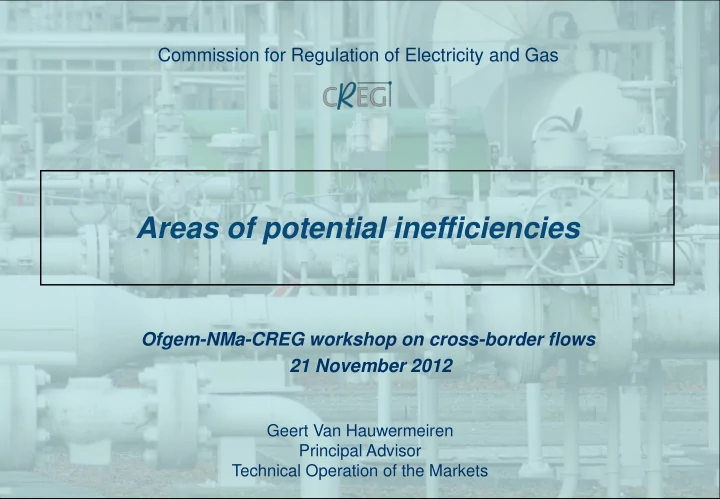 Commission for Regulation of Electricity and Gas

CREG

Areas of potential inefficiencies

Ofgem-NMa-CREG workshop on cross-border flows
21 November 2012

Geert Van Hauwermeiren
Principal Advisor
Technical Operation of the Markets